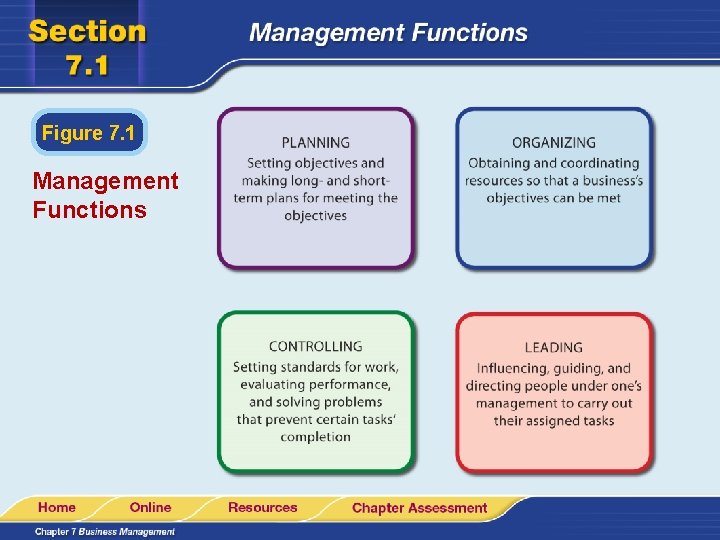 Section 7.1

Management Functions

Figure 7.1

Management Functions

PLANNING
Setting objectives and making long- and short-term plans for meeting the objectives

ORGANIZING
Obtaining and coordinating resources so that a business's objectives can be met

CONTROLLING
Setting standards for work, evaluating performance, and solving problems that prevent certain tasks' completion

LEADING
Influencing, guiding, and directing people under one's management to carry out their assigned tasks

Home Online Resources Chapter Assessment

Chapter 7 Business Management